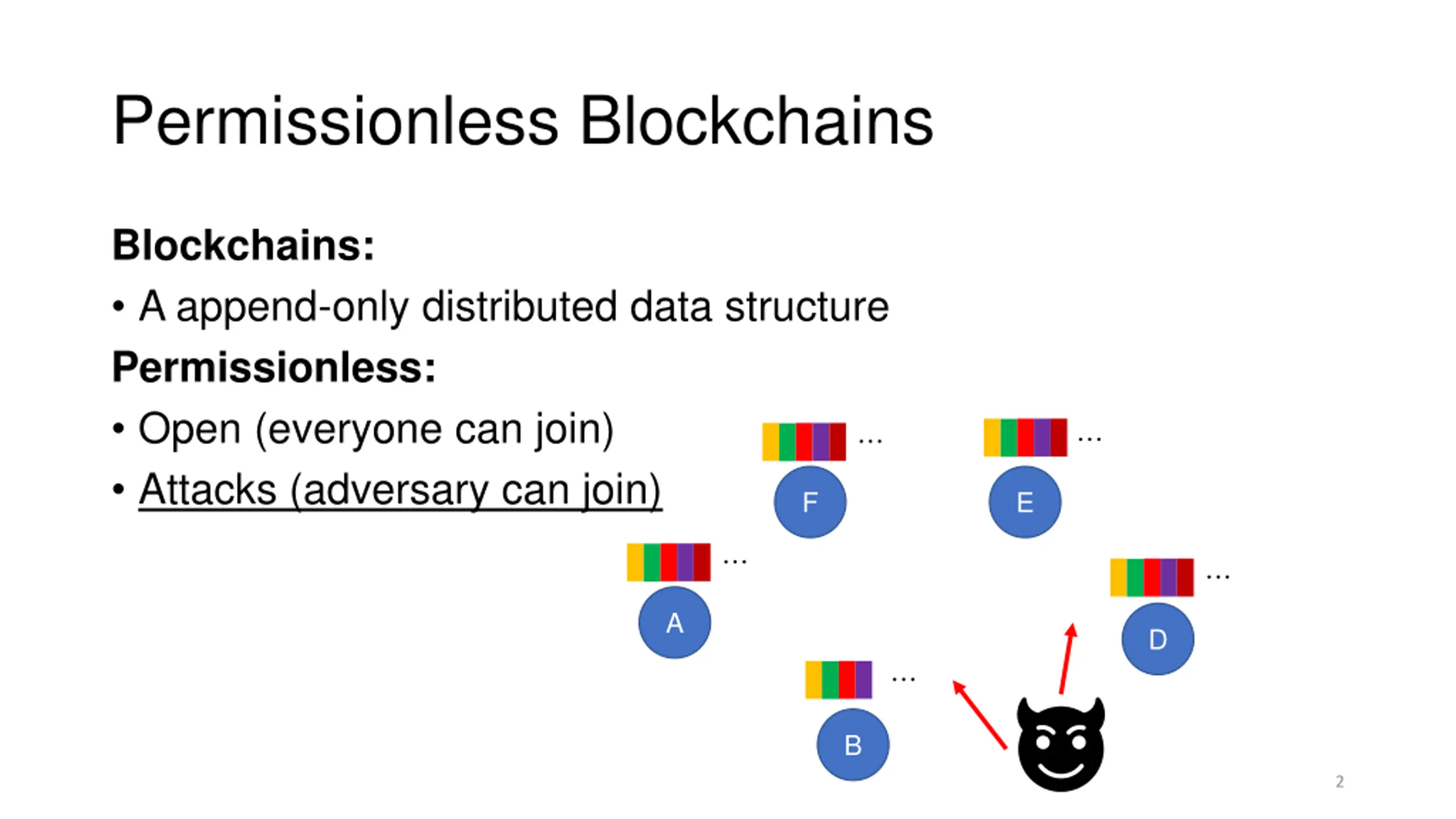 Permissionless Blockchains

Blockchains:

• A append-only distributed data structure

Permissionless:

• Open (everyone can join)

• Attacks (adversary can join)

...

F

...

E

...

A

...

D

...

B

2